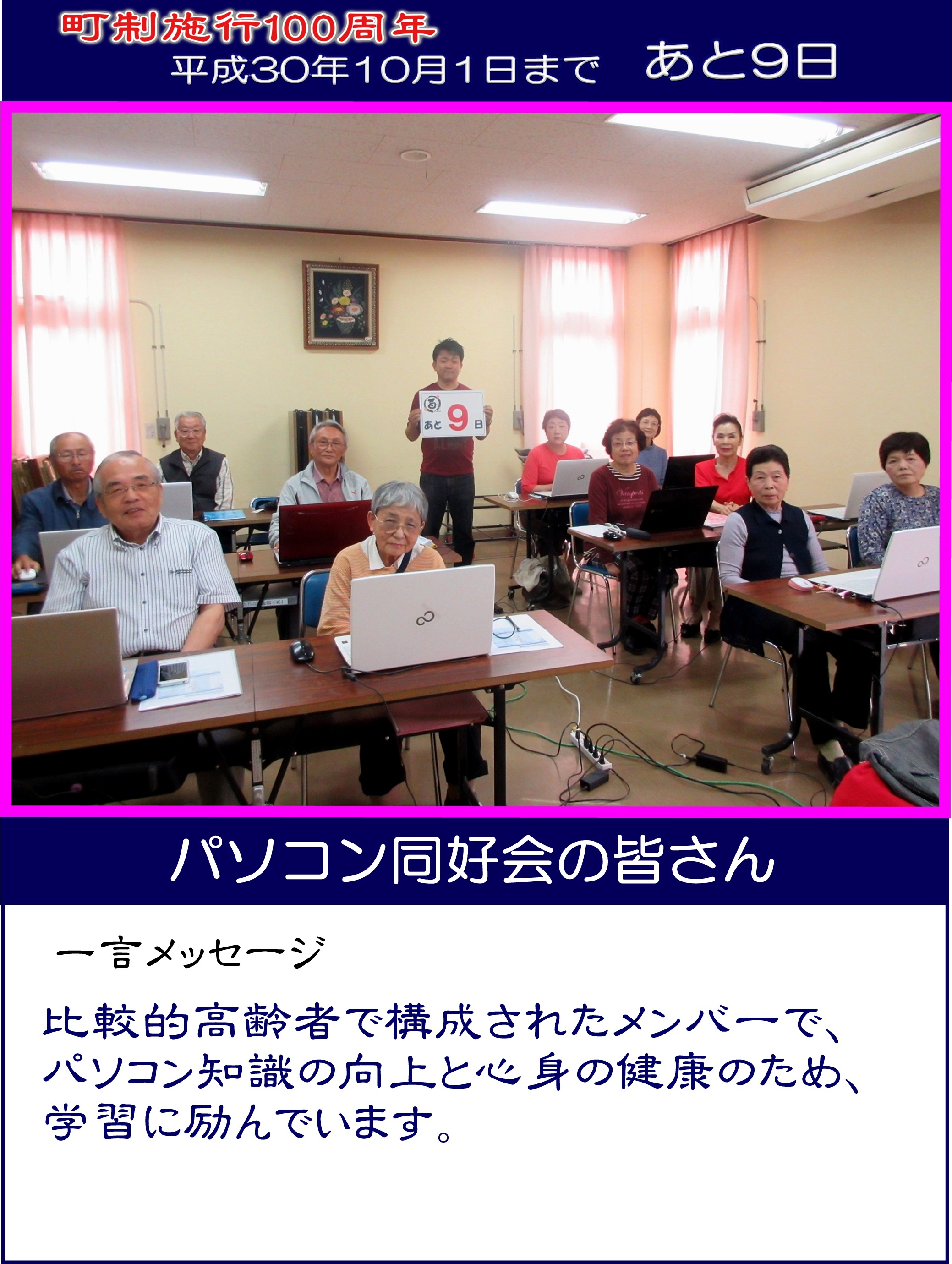 町制施行100周年
平成30年10月1日まで　あと9日

あと 9 日

パソコン同好会の皆さん

一言メッセージ

比較的高齢者で構成されたメンバーで、パソコン知識の向上と心身の健康のため、学習に励んでいます。